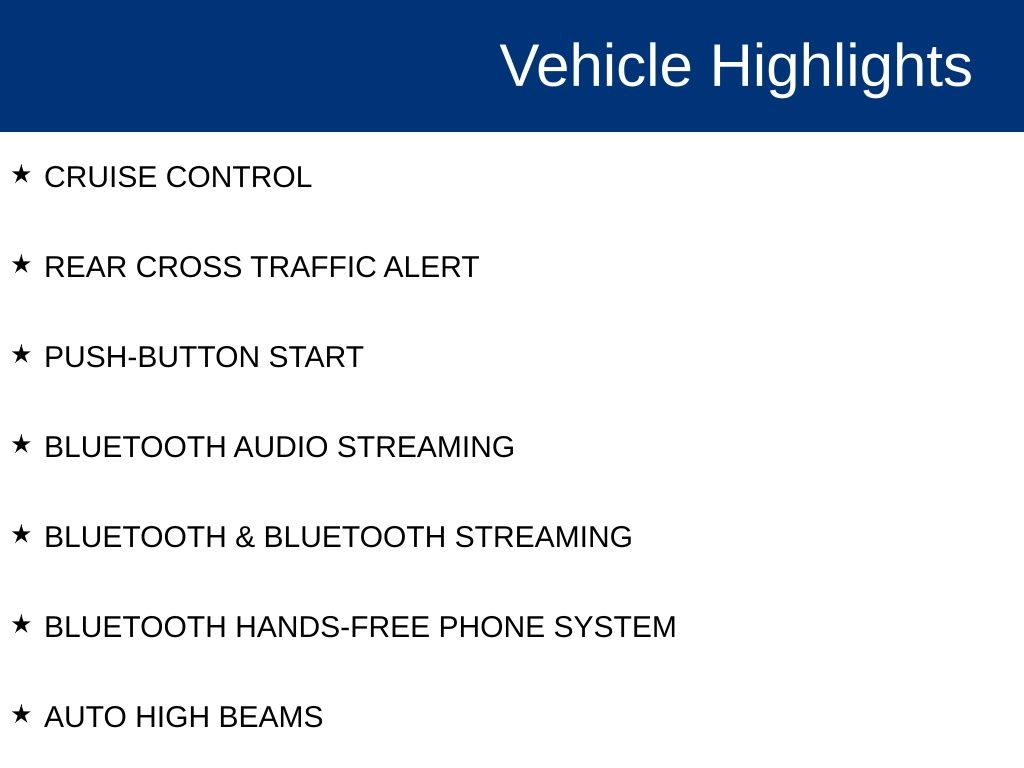 Vehicle Highlights

★ CRUISE CONTROL

★ REAR CROSS TRAFFIC ALERT

★ PUSH-BUTTON START

★ BLUETOOTH AUDIO STREAMING

★ BLUETOOTH & BLUETOOTH STREAMING

★ BLUETOOTH HANDS-FREE PHONE SYSTEM

★ AUTO HIGH BEAMS